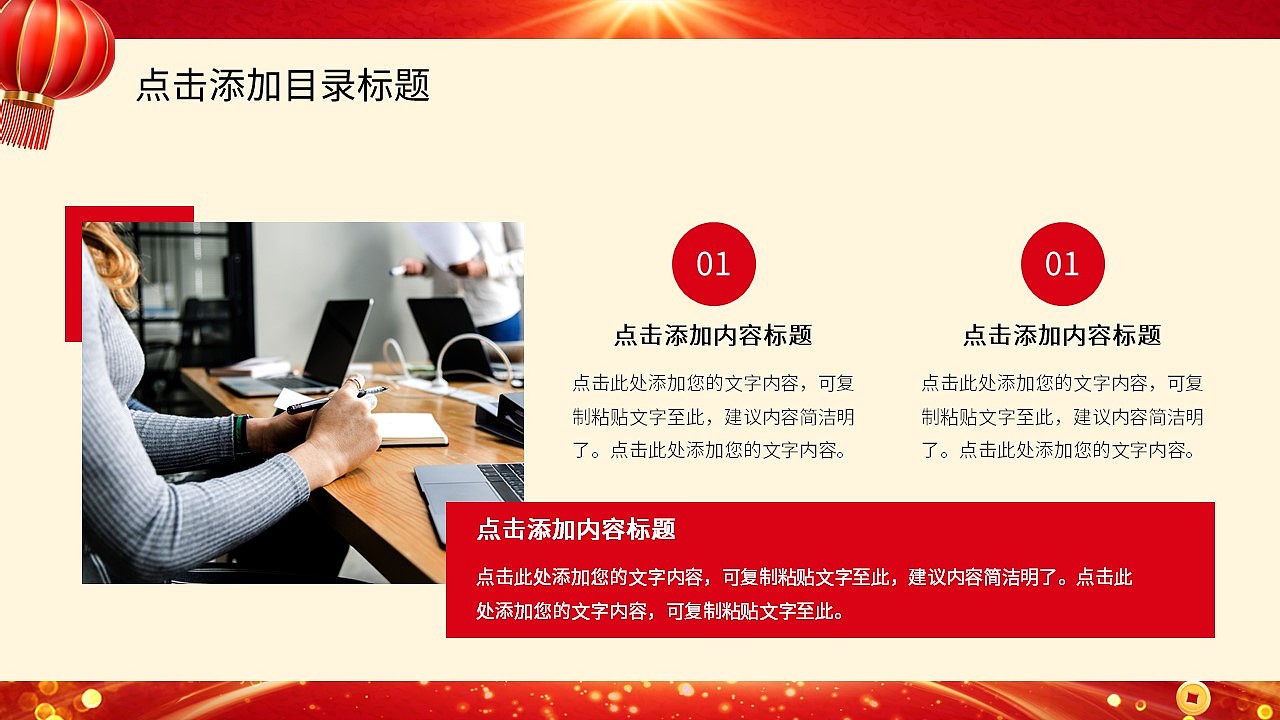 点击添加目录标题

01

点击添加内容标题

点击此处添加您的文字内容，可复制粘贴文字至此，建议内容简洁明了。点击此处添加您的文字内容。

01

点击添加内容标题

点击此处添加您的文字内容，可复制粘贴文字至此，建议内容简洁明了。点击此处添加您的文字内容。

点击添加内容标题

点击此处添加您的文字内容，可复制粘贴文字至此，建议内容简洁明了。点击此处添加您的文字内容，可复制粘贴文字至此。